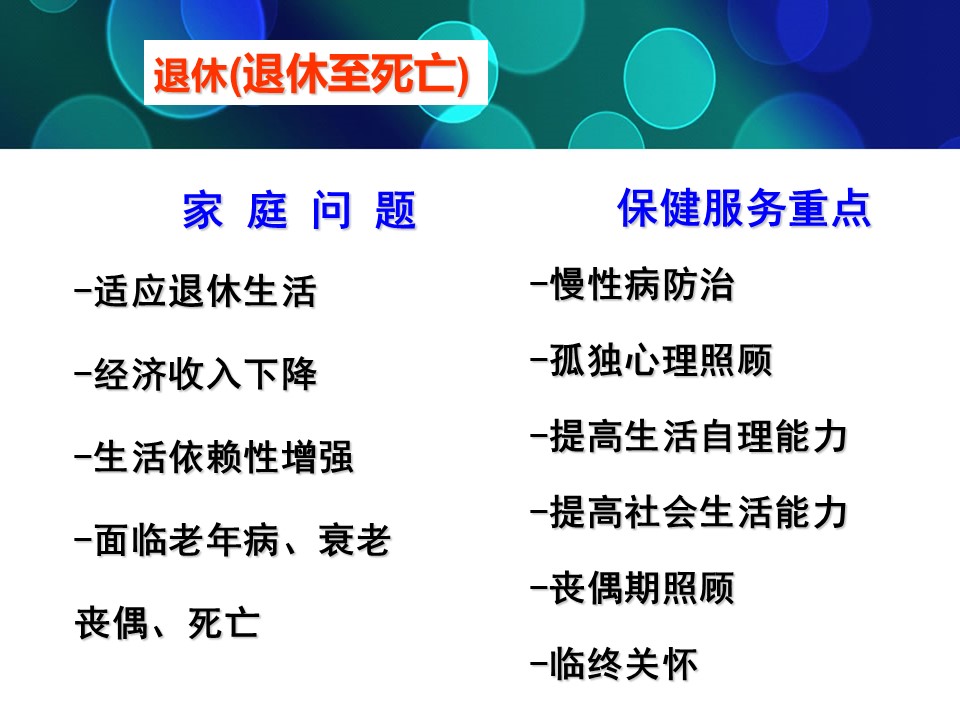 退休(退休至死亡)

家 庭 问 题

-适应退休生活

-经济收入下降

-生活依赖性增强

-面临老年病、衰老丧偶、死亡

保健服务重点

-慢性病防治

-孤独心理照顾

-提高生活自理能力

-提高社会生活能力

-丧偶期照顾

-临终关怀